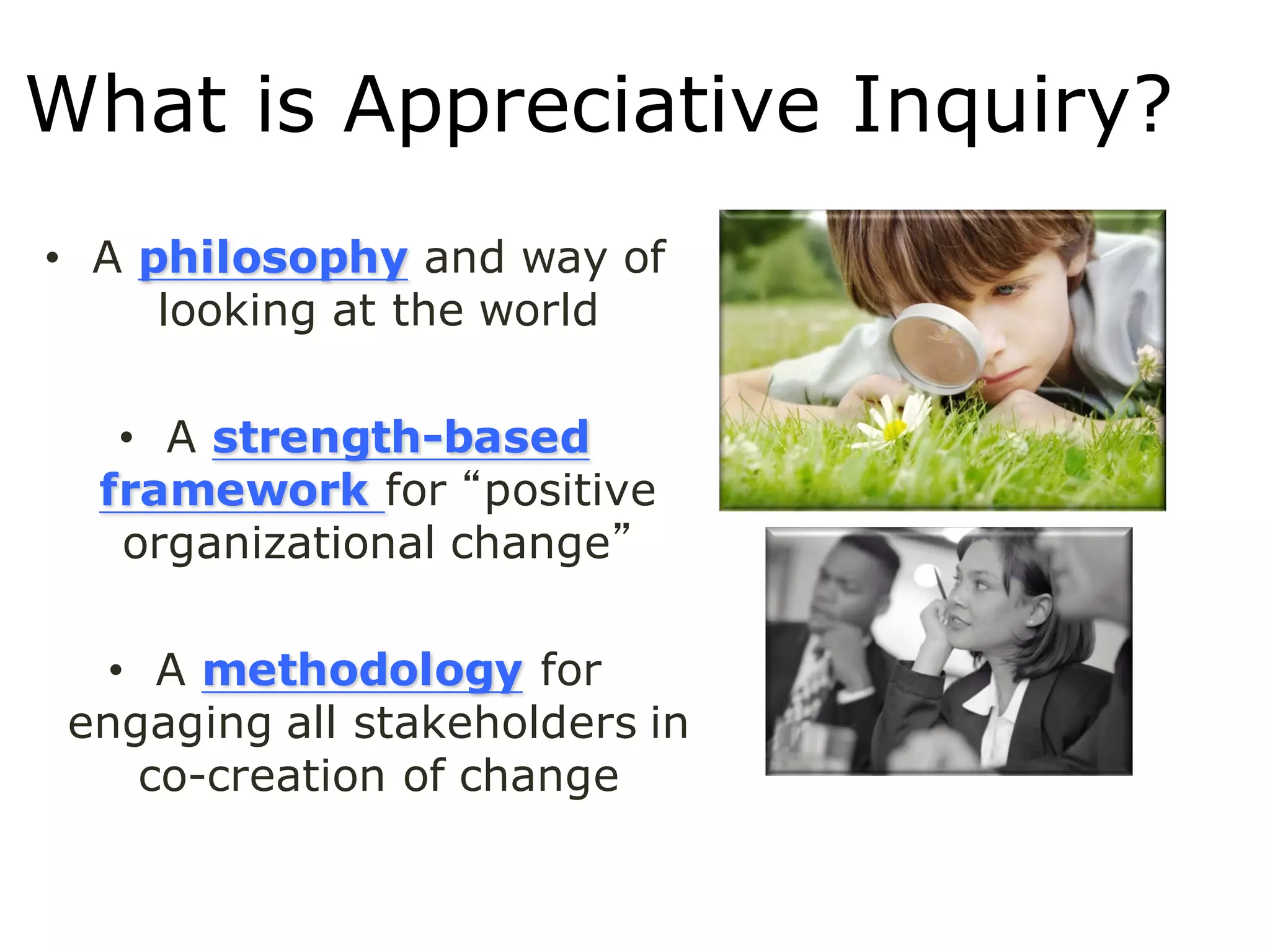 What is Appreciative Inquiry?

• A philosophy and way of looking at the world

• A strength-based framework for “positive organizational change”

• A methodology for engaging all stakeholders in co-creation of change